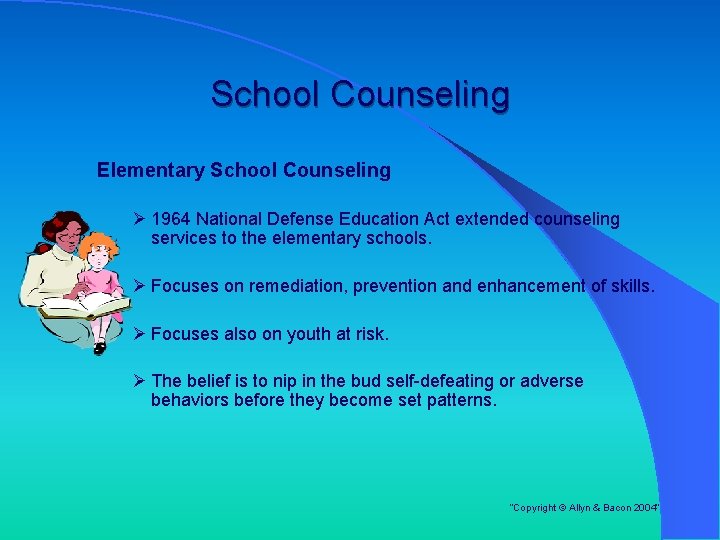 School Counseling

Elementary School Counseling

➢ 1964 National Defense Education Act extended counseling services to the elementary schools.

➢ Focuses on remediation, prevention and enhancement of skills.

➢ Focuses also on youth at risk.

➢ The belief is to nip in the bud self-defeating or adverse behaviors before they become set patterns.

"Copyright © Allyn & Bacon 2004"